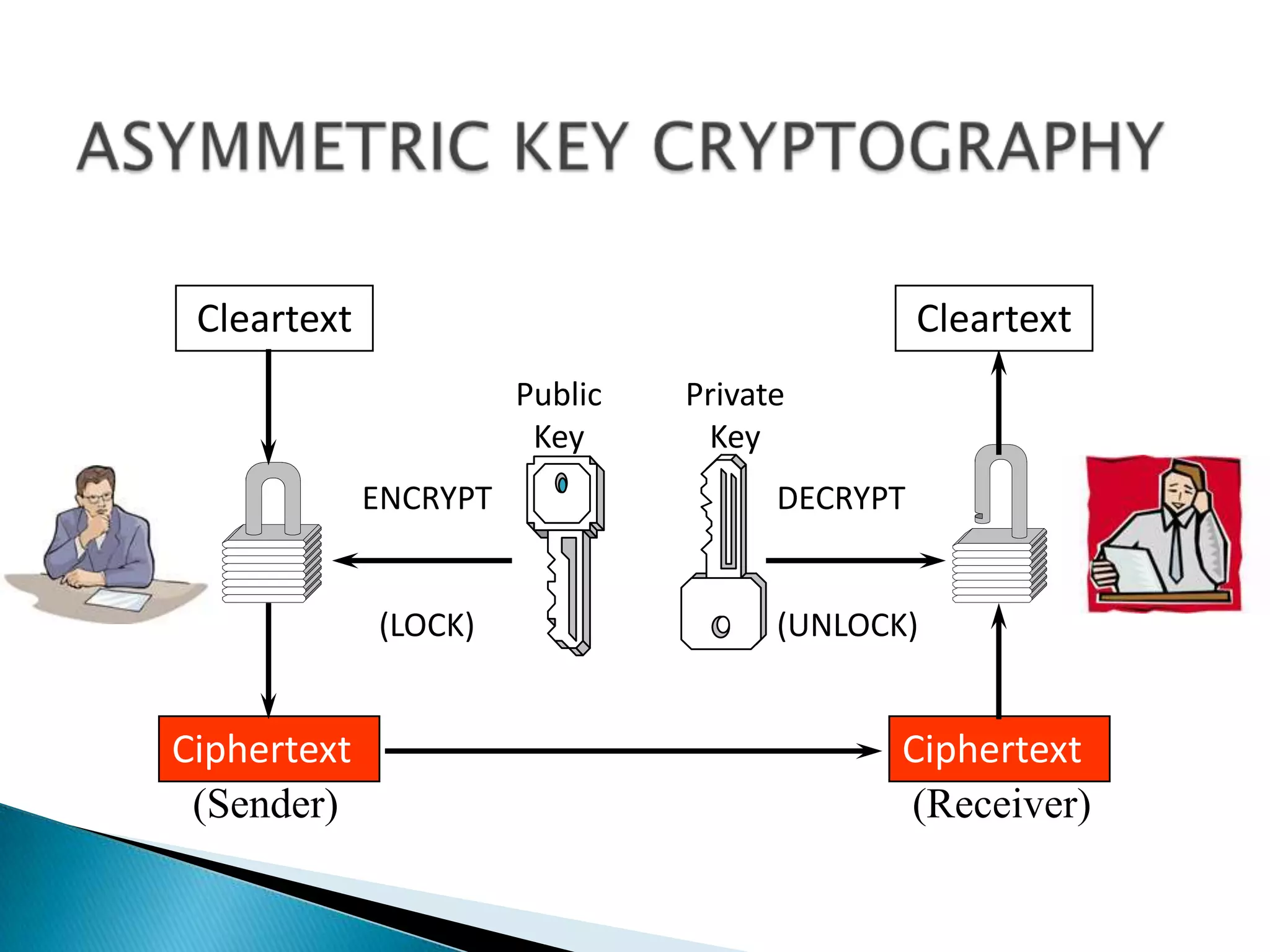 ASYMMETRIC KEY CRYPTOGRAPHY

Cleartext

Cleartext

Public Key

Private Key

ENCRYPT

DECRYPT

(LOCK)

(UNLOCK)

Ciphertext

Ciphertext

(Sender)

(Receiver)